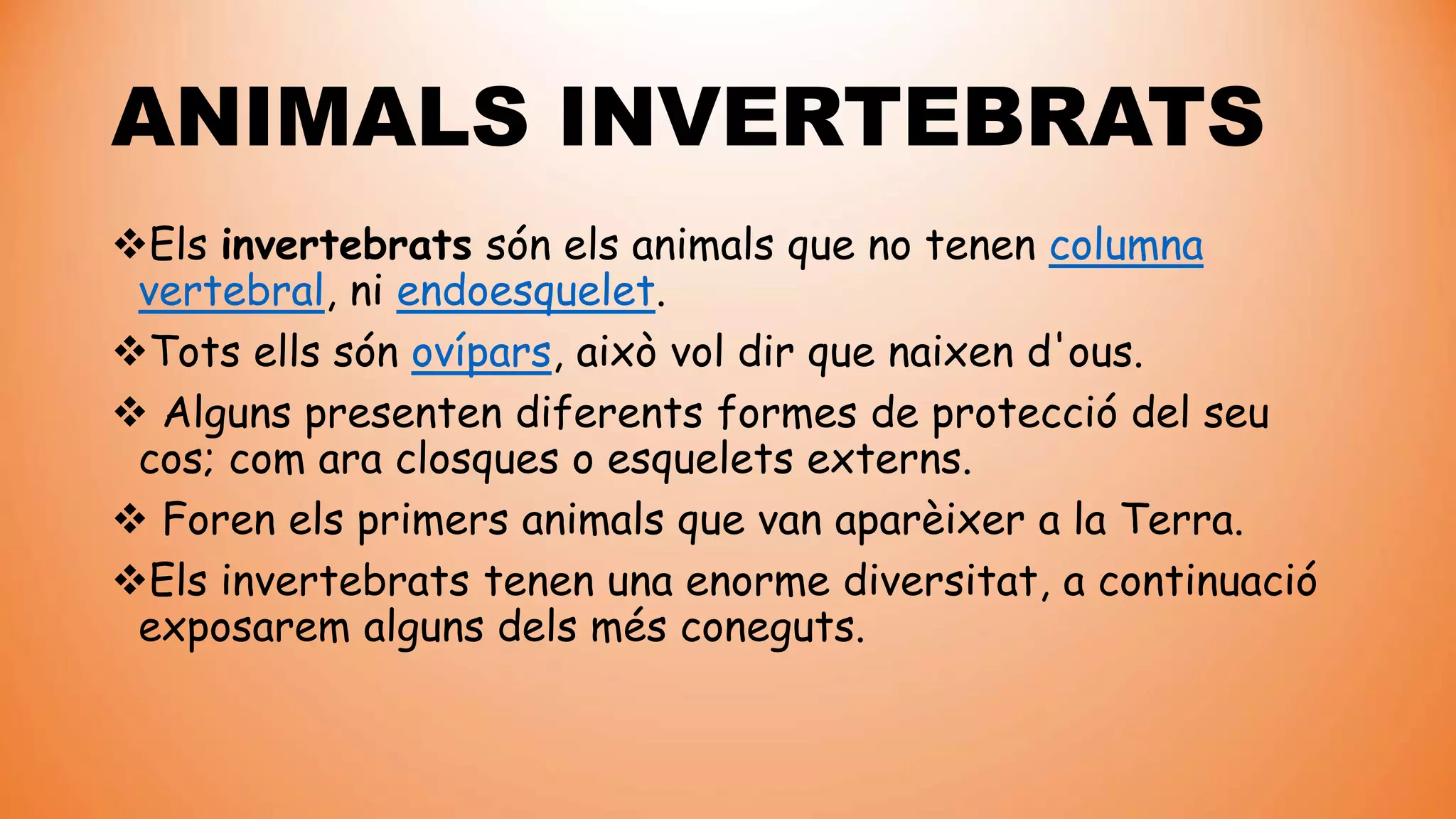 ANIMALS INVERTEBRATS

❖Els invertebrats són els animals que no tenen columna vertebral, ni endoesquelet.

❖Tots ells són ovípars, això vol dir que naixen d'ous.

❖ Alguns presenten diferents formes de protecció del seu cos; com ara closques o esquelets externs.

❖ Foren els primers animals que van aparèixer a la Terra.

❖Els invertebrats tenen una enorme diversitat, a continuació exposarem alguns dels més coneguts.